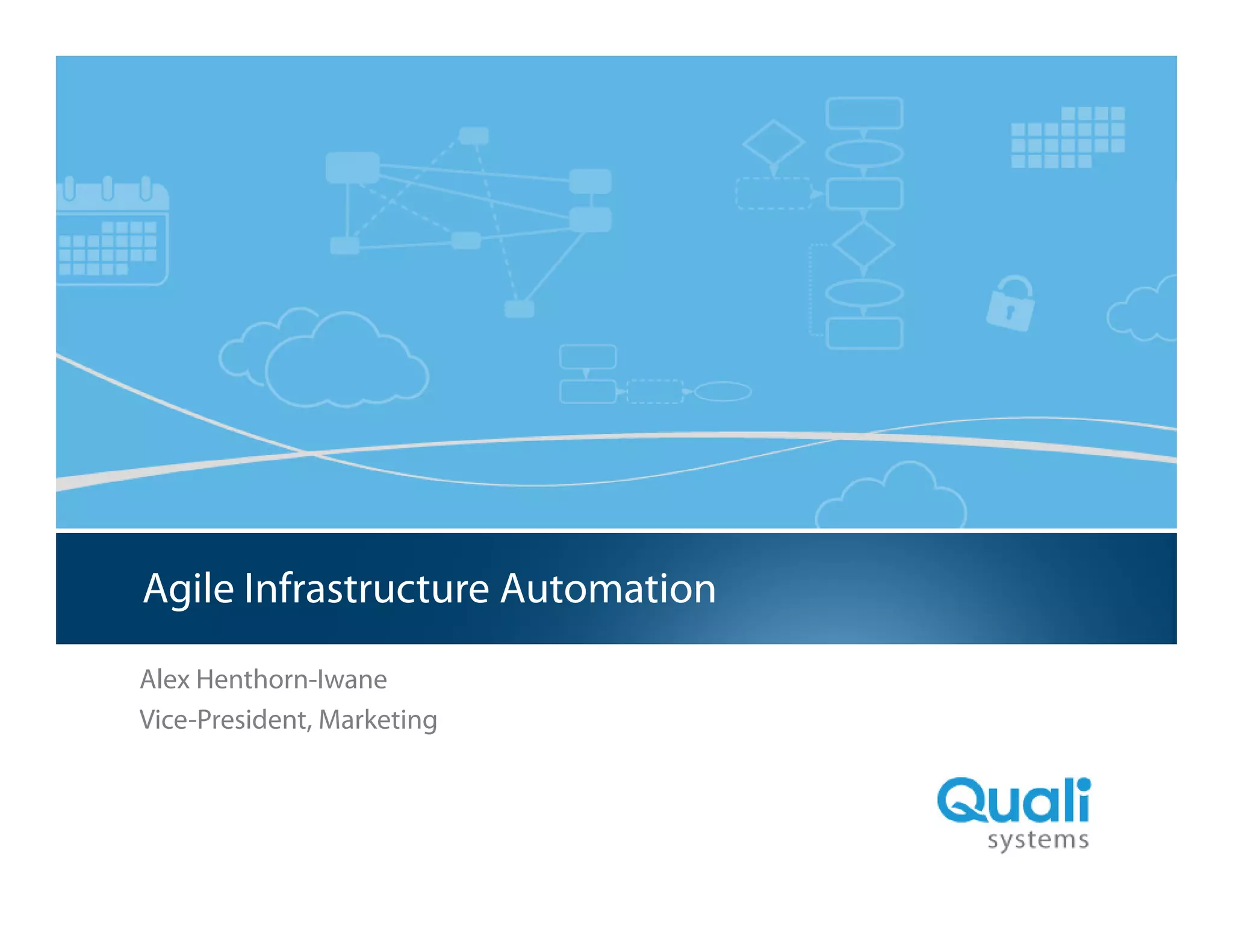 Agile Infrastructure Automation

Alex Henthorn-Iwane
Vice-President, Marketing

Quali
systems